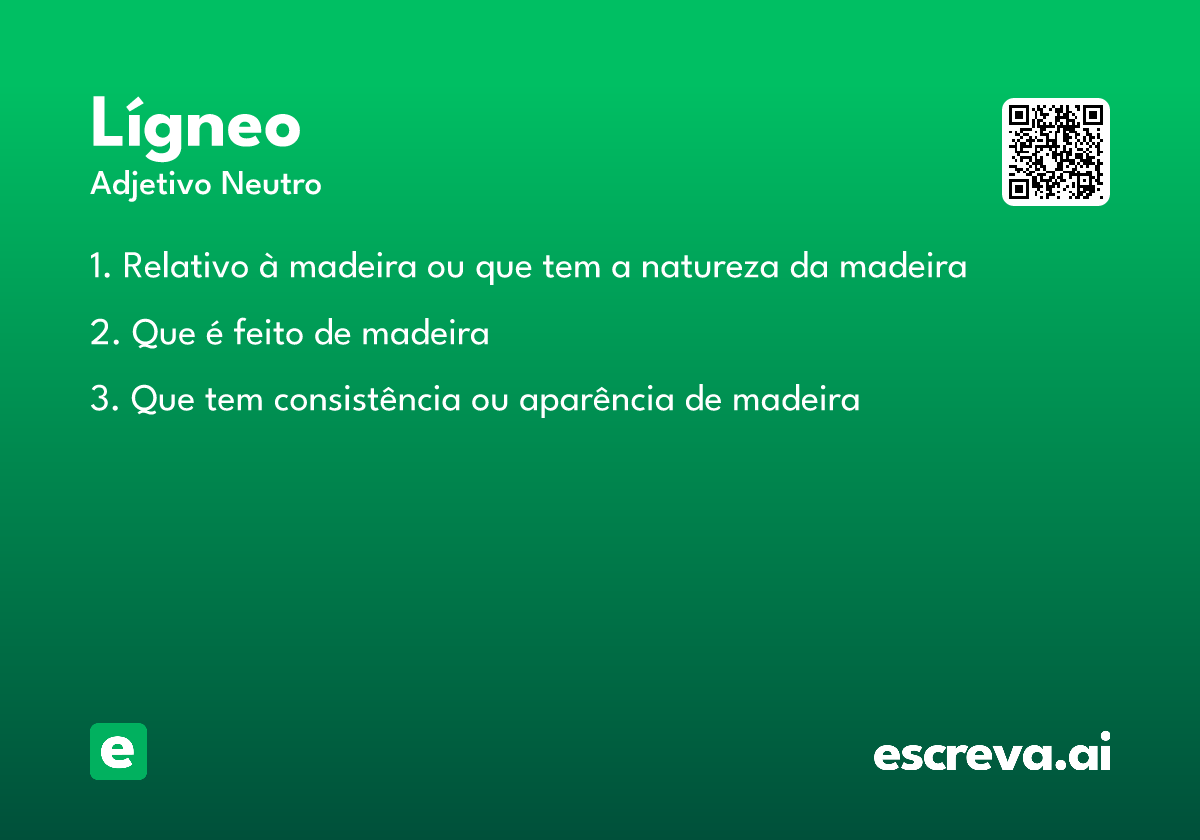 Lígneo
Adjetivo Neutro

1. Relativo à madeira ou que tem a natureza da madeira

2. Que é feito de madeira

3. Que tem consistência ou aparência de madeira

e

escreva.ai